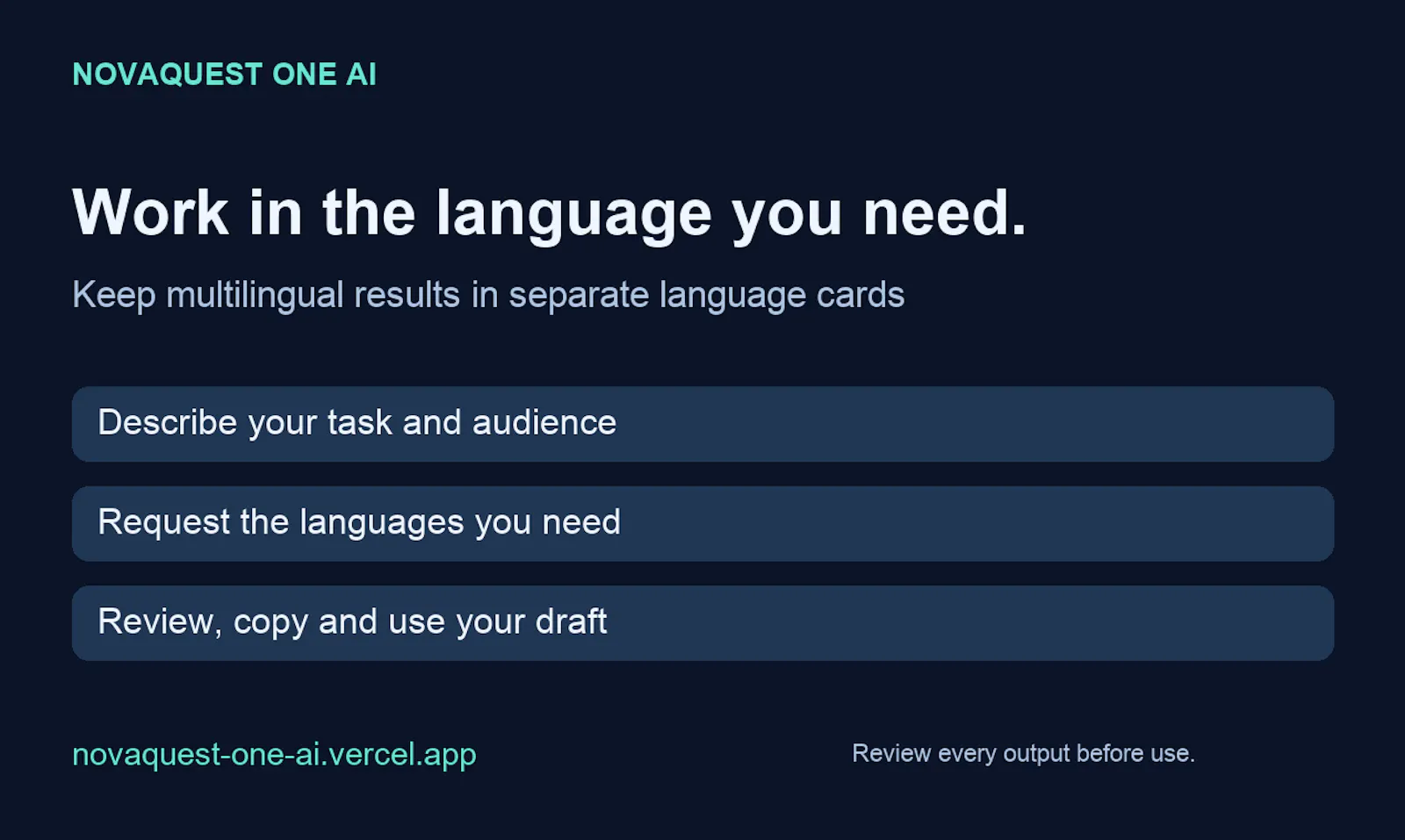 NOVAQUEST ONE AI

Work in the language you need.

Keep multilingual results in separate language cards

Describe your task and audience

Request the languages you need

Review, copy and use your draft

novaquest-one-ai.vercel.app

Review every output before use.